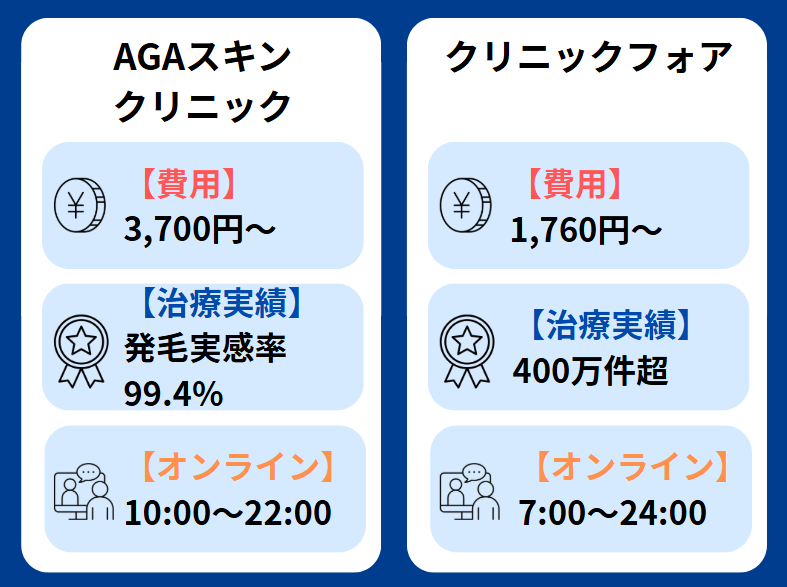 AGAスキン
クリニック

【費用】
3,700円～

【治療実績】
発毛実感率
99.4%

【オンライン】
10:00～22:00

クリニックフォア

【費用】
1,760円～

【治療実績】
400万件超

【オンライン】
7:00～24:00